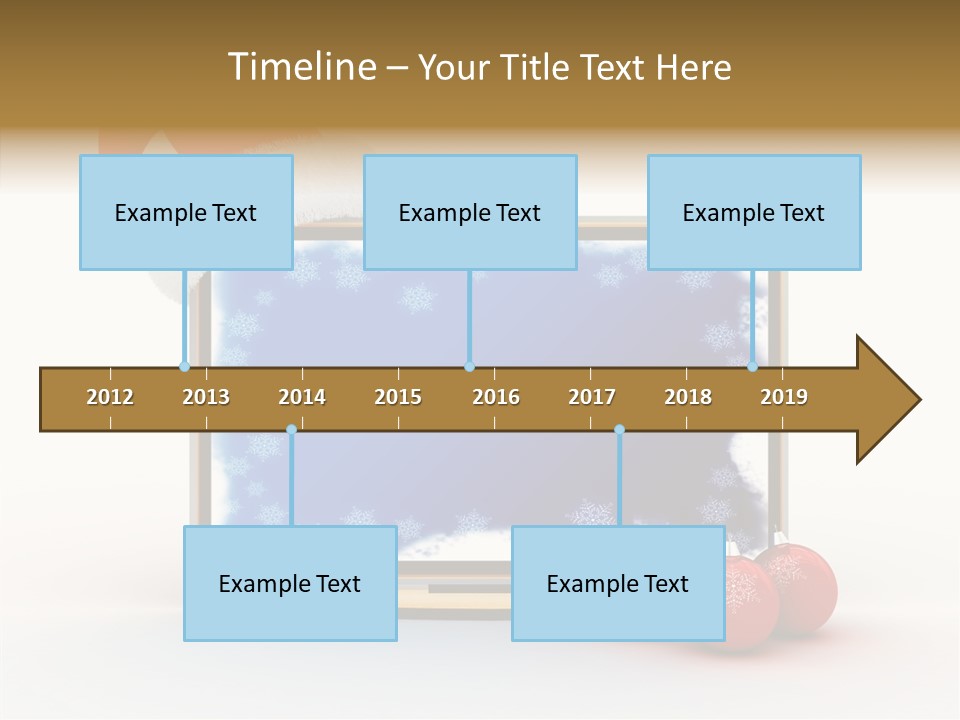 Timeline – Your Title Text Here

Example Text

Example Text

Example Text

2012 2013 2014 2015 2016 2017 2018 2019

Example Text

Example Text